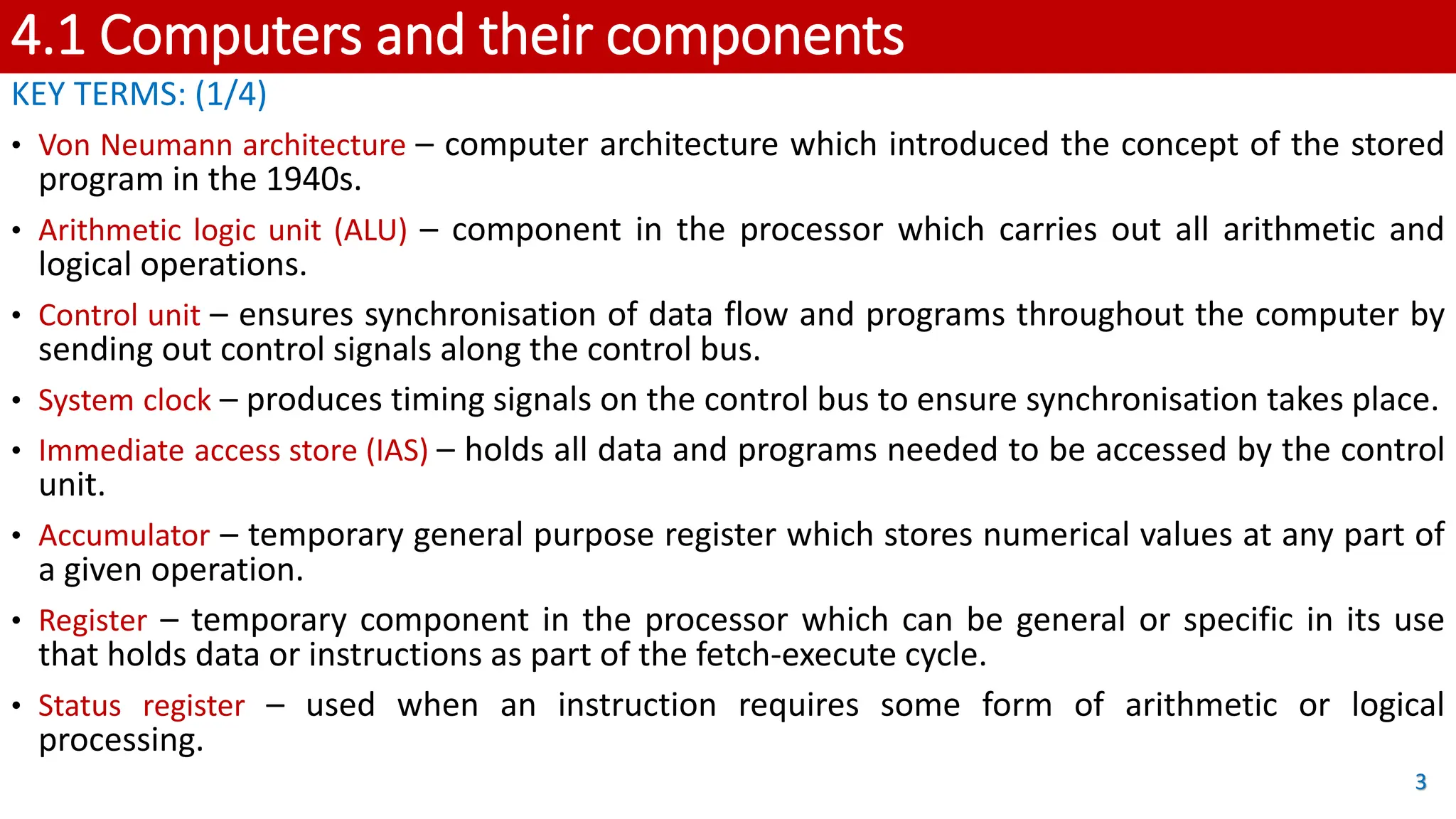 4.1 Computers and their components

KEY TERMS: (1/4)

• Von Neumann architecture – computer architecture which introduced the concept of the stored program in the 1940s.

• Arithmetic logic unit (ALU) – component in the processor which carries out all arithmetic and logical operations.

• Control unit – ensures synchronisation of data flow and programs throughout the computer by sending out control signals along the control bus.

• System clock – produces timing signals on the control bus to ensure synchronisation takes place.

• Immediate access store (IAS) – holds all data and programs needed to be accessed by the control unit.

• Accumulator – temporary general purpose register which stores numerical values at any part of a given operation.

• Register – temporary component in the processor which can be general or specific in its use that holds data or instructions as part of the fetch-execute cycle.

• Status register – used when an instruction requires some form of arithmetic or logical processing.

3